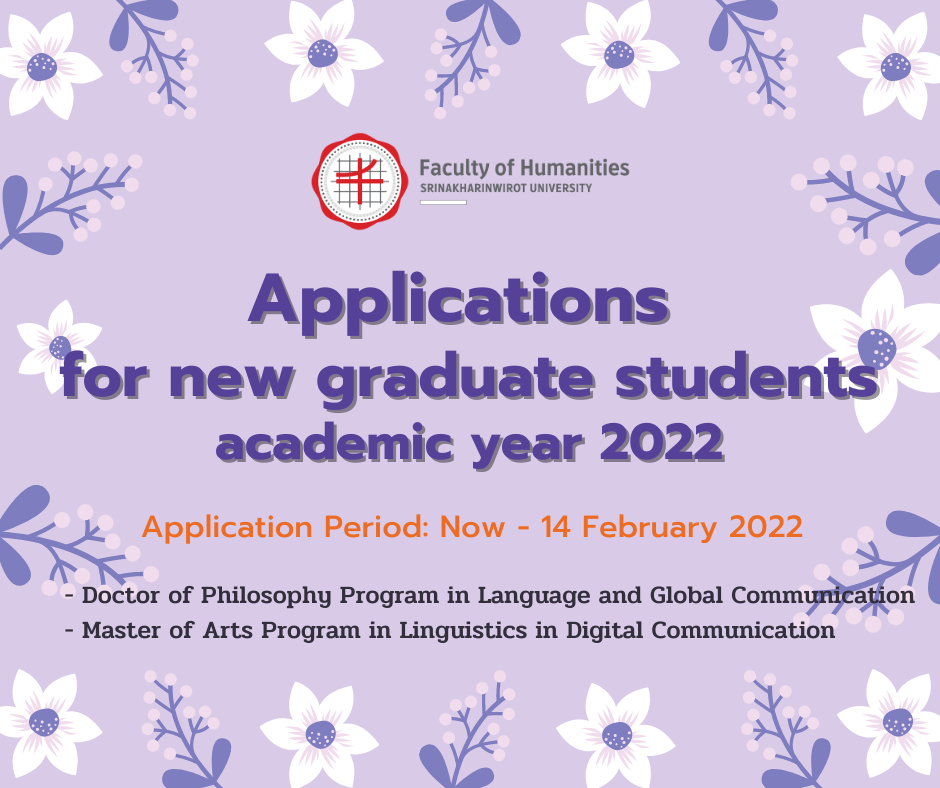 Faculty of Humanities
SRINAKHARINWIROT UNIVERSITY

Applications
for new graduate students
academic year 2022

Application Period: Now - 14 February 2022

- Doctor of Philosophy Program in Language and Global Communication
- Master of Arts Program in Linguistics in Digital Communication